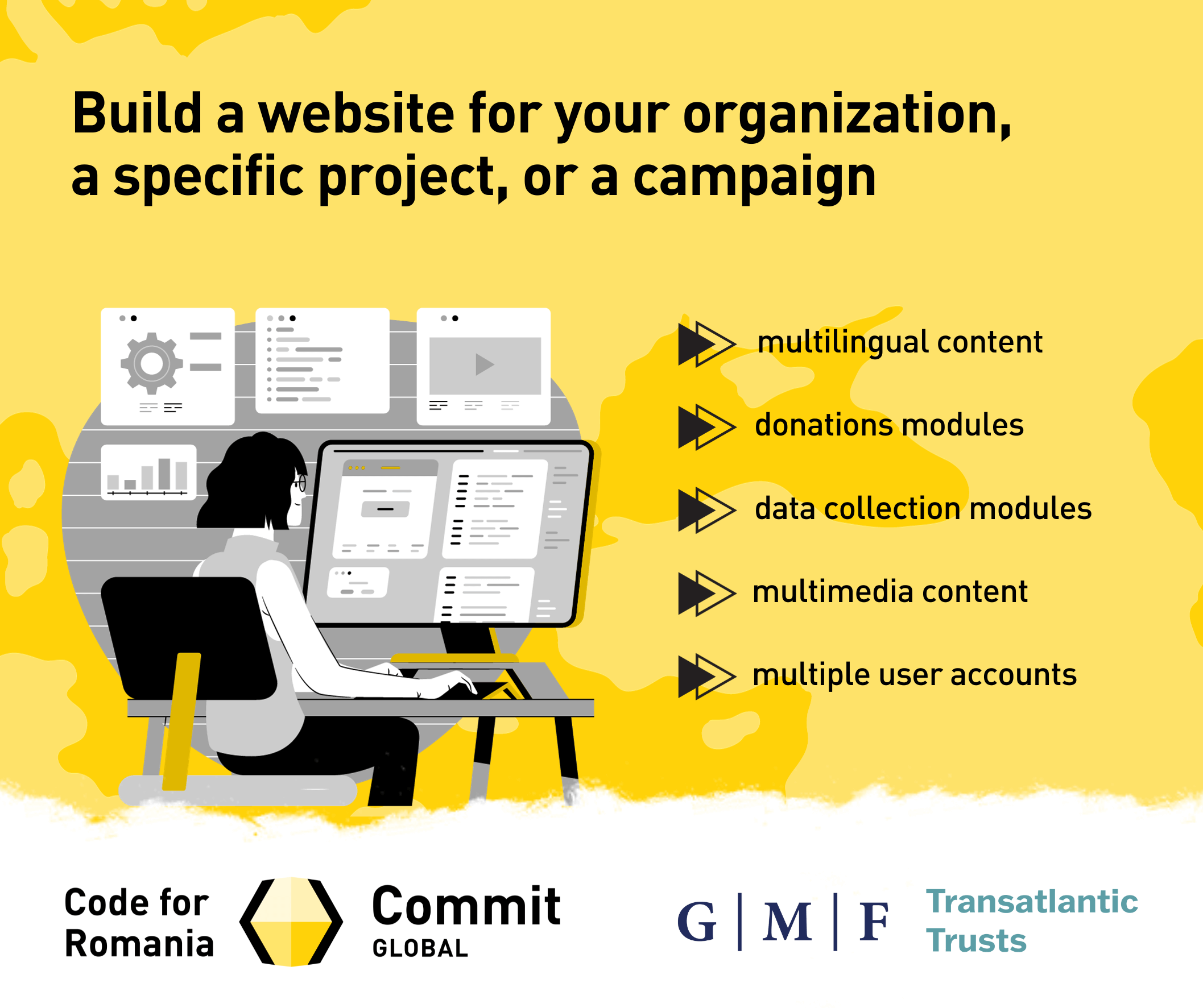 Build a website for your organization, a specific project, or a campaign

multilingual content

donations modules

data collection modules

multimedia content

multiple user accounts

Code for Romania

Commit GLOBAL

G | M | F Transatlantic Trusts